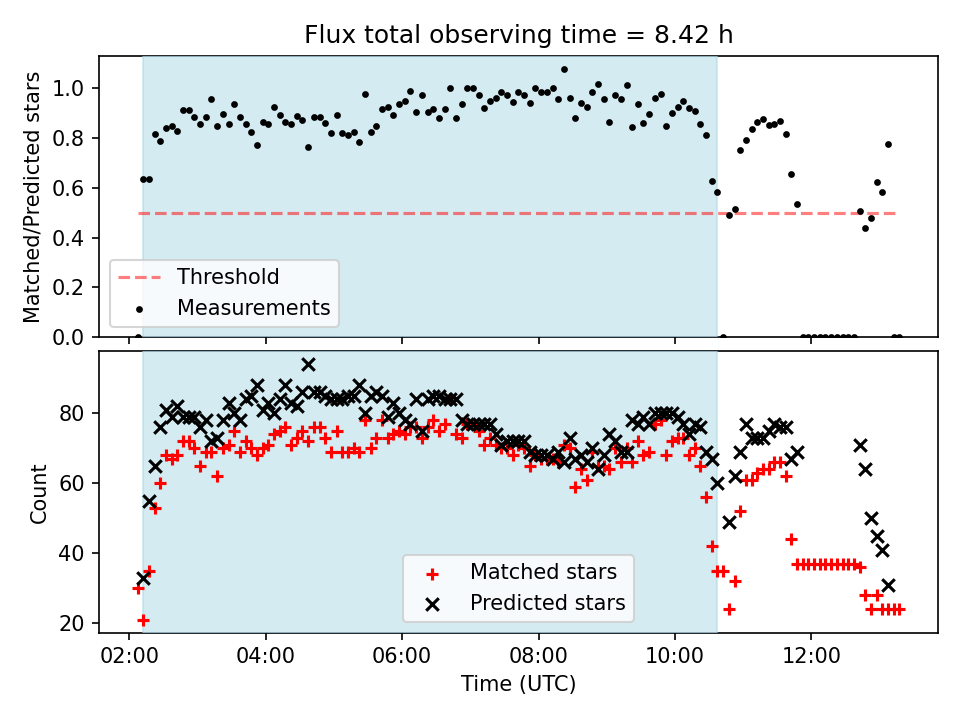 Flux total observing time = 8.42 h

Matched/Predicted stars

1.0
0.8
0.6
0.4
0.2
0.0

Threshold
Measurements

Count

80
60
40
20

Matched stars
Predicted stars

02:00
04:00
06:00
08:00
10:00
12:00

Time (UTC)